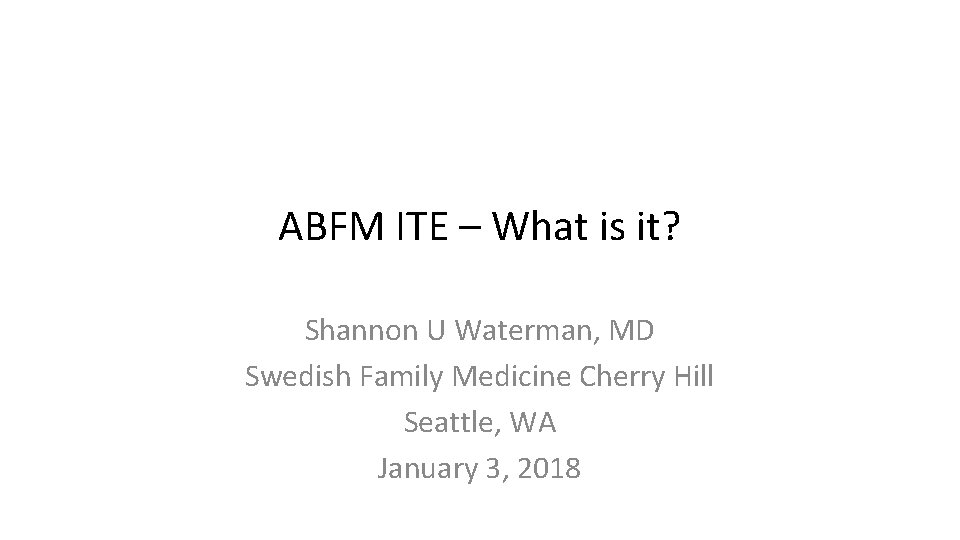 ABFM ITE – What is it?

Shannon U Waterman, MD
Swedish Family Medicine Cherry Hill
Seattle, WA
January 3, 2018